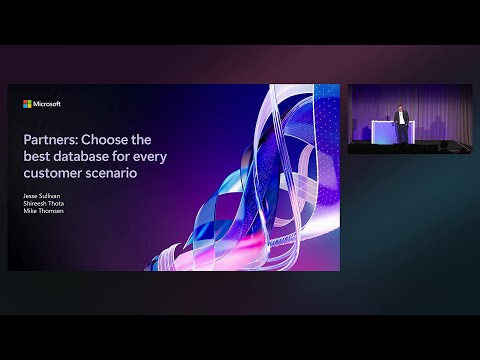 Microsoft

Partners: Choose the best database for every customer scenario

Jesse Sullivan
Shireesh Thota
Mike Thomsen